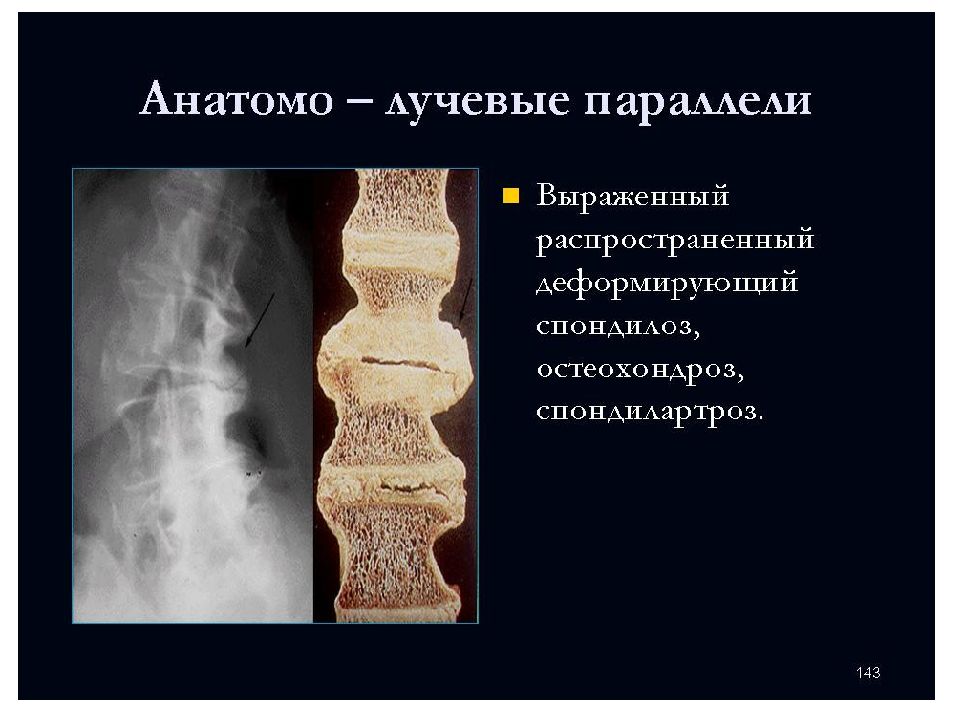 Анатомо – лучевые параллели

Выраженный распространенный деформирующий спондилоз, остеохондроз, спондилартроз.

143